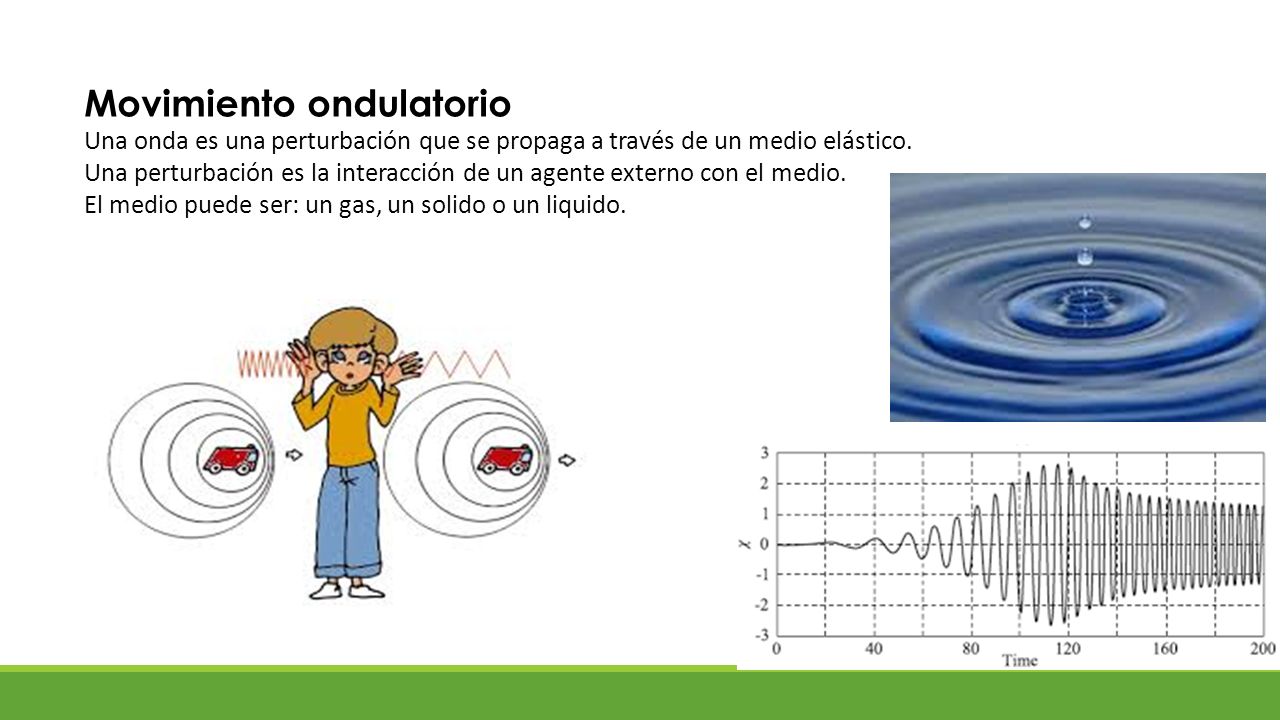 Movimiento ondulatorio

Una onda es una perturbación que se propaga a través de un medio elástico.
Una perturbación es la interacción de un agente externo con el medio.
El medio puede ser: un gas, un solido o un liquido.

3
2
1
0
-1
-2
-3
$x$
0
40
80
120
160
200
Time